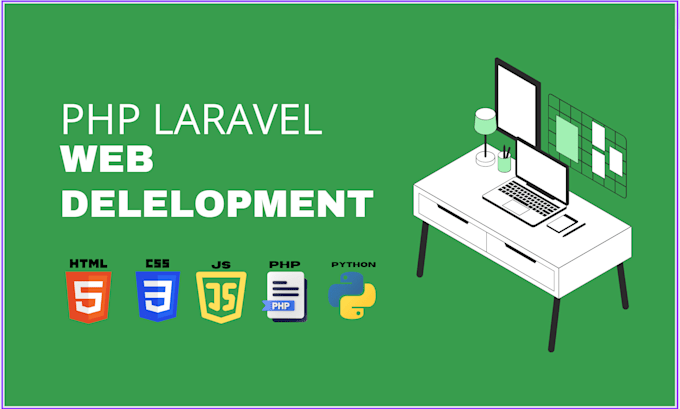 PHP LARAVEL
WEB
DELELOPMENT

HTML
5
CSS
3
JS
JS
PHP
PHP
PYTHON